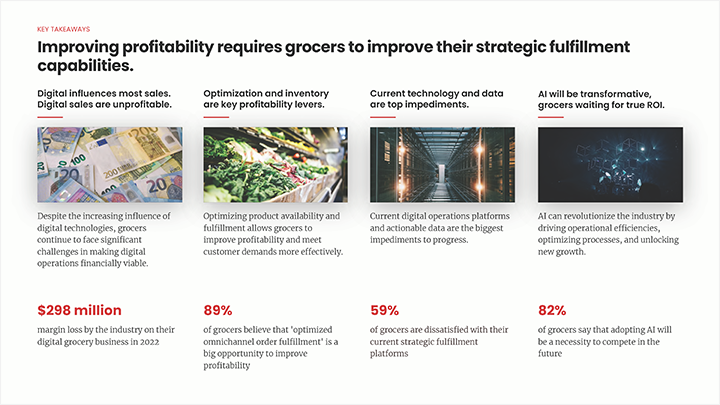 KEY TAKEAWAYS

Improving profitability requires grocers to improve their strategic fulfillment capabilities.

Digital influences most sales. Digital sales are unprofitable.

Despite the increasing influence of digital technologies, grocers continue to face significant challenges in making digital operations financially viable.

$298 million

margin loss by the industry on their digital grocery business in 2022

Optimization and inventory are key profitability levers.

Optimizing product availability and fulfillment allows grocers to improve profitability and meet customer demands more effectively.

89%

of grocers believe that 'optimized omnichannel order fulfillment' is a big opportunity to improve profitability

Current technology and data are top impediments.

Current digital operations platforms and actionable data are the biggest impediments to progress.

59%

of grocers are dissatisfied with their current strategic fulfillment platforms

AI will be transformative, grocers waiting for true ROI.

AI can revolutionize the industry by driving operational efficiencies, optimizing processes, and unlocking new growth.

82%

of grocers say that adopting AI will be a necessity to compete in the future